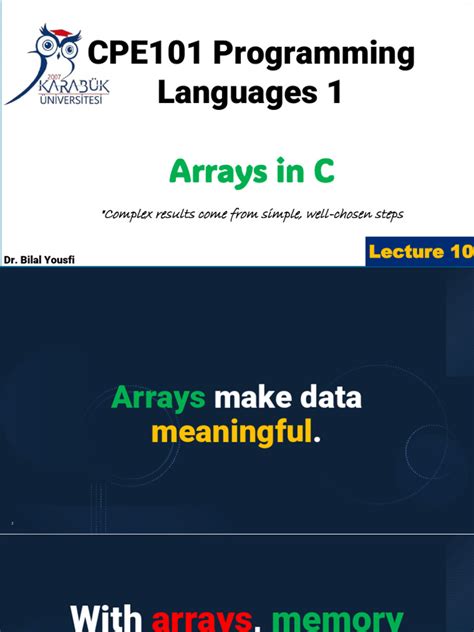 2007
KARABÜK
ÜNİVERSİTESİ

CPE101 Programming Languages 1

Arrays in C

"Complex results come from simple, well-chosen steps

Dr. Bilal Yousfi

Lecture 10

Arrays make data meaningful.

2

With arrays, memory